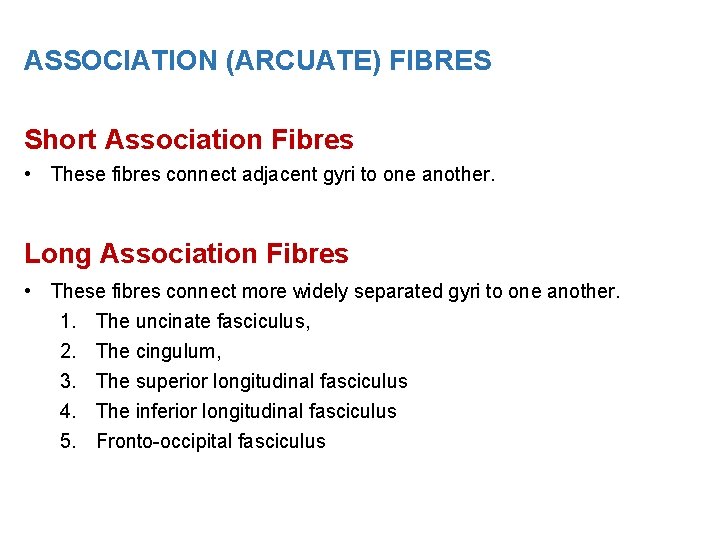 ASSOCIATION (ARCUATE) FIBRES

Short Association Fibres

• These fibres connect adjacent gyri to one another.

Long Association Fibres

• These fibres connect more widely separated gyri to one another.
1. The uncinate fasciculus,
2. The cingulum,
3. The superior longitudinal fasciculus
4. The inferior longitudinal fasciculus
5. Fronto-occipital fasciculus